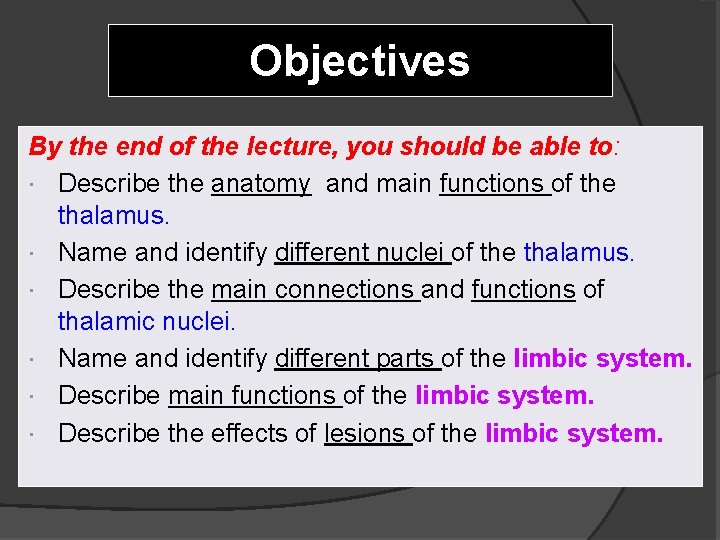 Objectives

By the end of the lecture, you should be able to:

- Describe the anatomy and main functions of the thalamus.
- Name and identify different nuclei of the thalamus.
- Describe the main connections and functions of thalamic nuclei.
- Name and identify different parts of the limbic system.
- Describe main functions of the limbic system.
- Describe the effects of lesions of the limbic system.